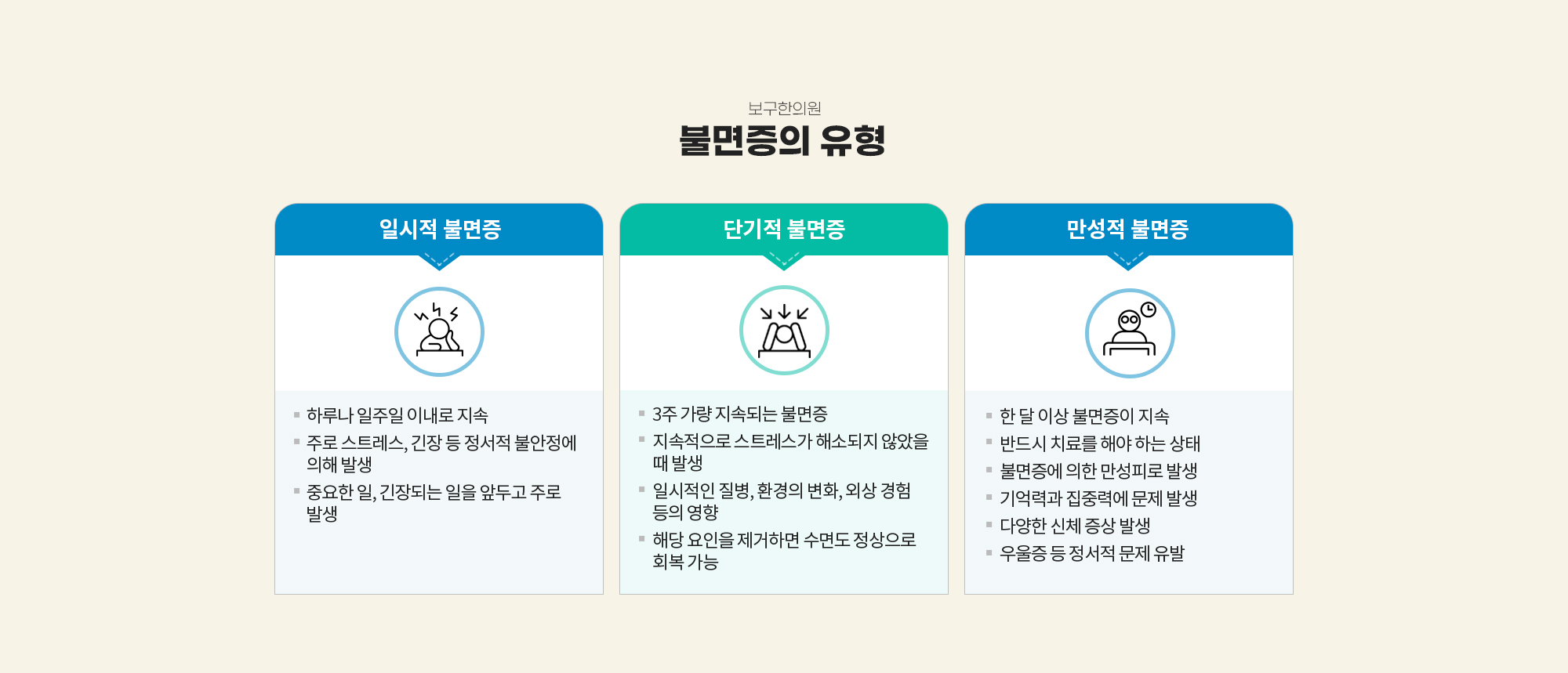 보구한의원

불면증의 유형

일시적 불면증

- 하루나 일주일 이내로 지속
- 주로 스트레스, 긴장 등 정서적 불안정에 의해 발생
- 중요한 일, 긴장되는 일을 앞두고 주로 발생

단기적 불면증

- 3주 가량 지속되는 불면증
- 지속적으로 스트레스가 해소되지 않았을 때 발생
- 일시적인 질병, 환경의 변화, 외상 경험 등의 영향
- 해당 요인을 제거하면 수면도 정상으로 회복 가능

만성적 불면증

- 한 달 이상 불면증이 지속
- 반드시 치료를 해야 하는 상태
- 불면증에 의한 만성피로 발생
- 기억력과 집중력에 문제 발생
- 다양한 신체 증상 발생
- 우울증 등 정서적 문제 유발